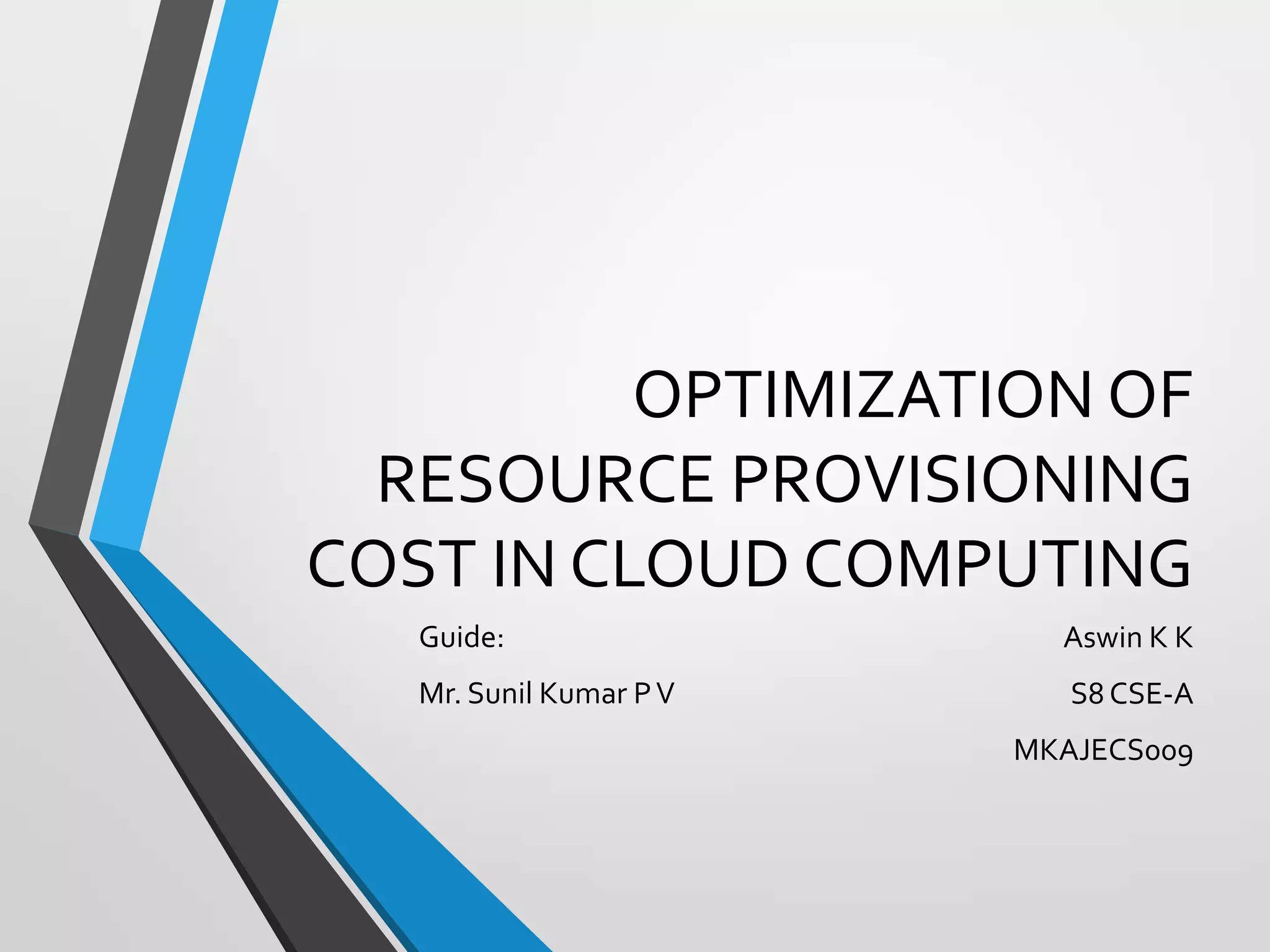 OPTIMIZATION OF RESOURCE PROVISIONING COST IN CLOUD COMPUTING

Guide:

Mr. Sunil Kumar P V

Aswin K K

S8 CSE-A

MKAJECS009